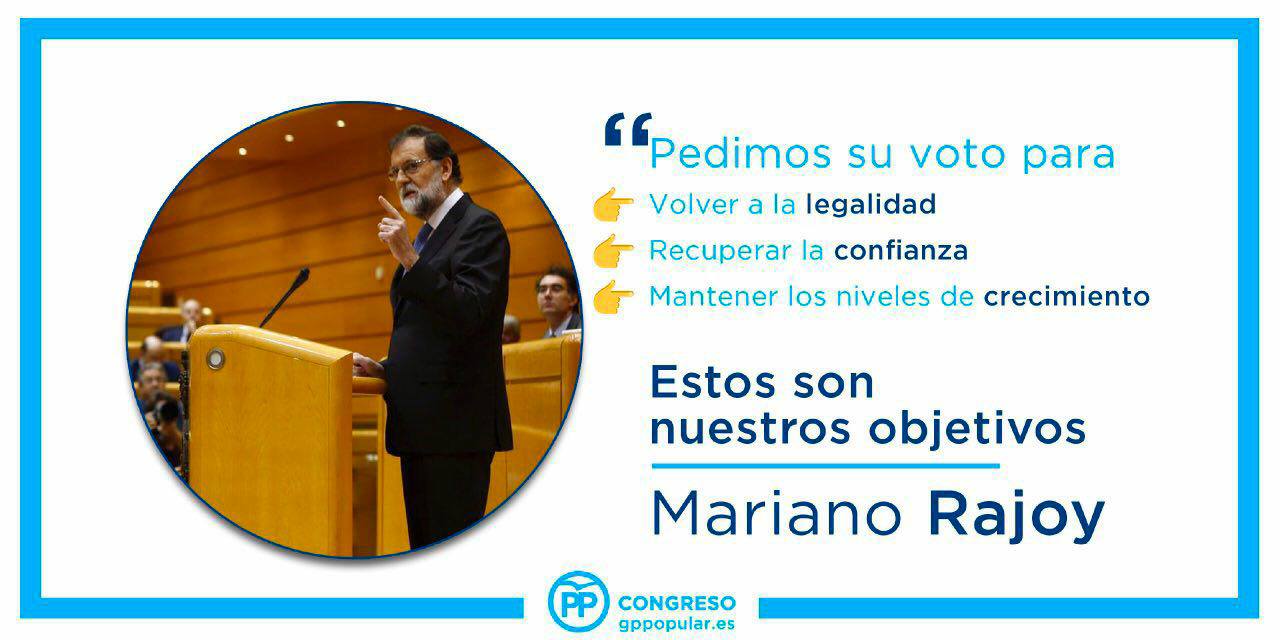 “Pedimos su voto para

Volver a la legalidad

Recuperar la confianza

Mantener los niveles de crecimiento

Estos son nuestros objetivos

Mariano Rajoy

PP CONGRESO gppopular.es